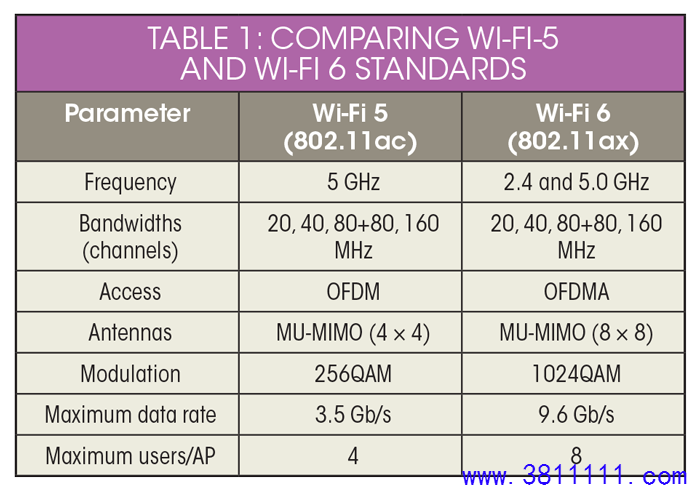 TABLE 1: COMPARING WI-FI-5 AND WI-FI 6 STANDARDS

| Parameter | Wi-Fi 5 (802.11ac) | Wi-Fi 6 (802.11ax) |
|---|---|---|
| Frequency | 5 GHz | 2.4 and 5.0 GHz |
| Bandwidths (channels) | 20, 40, 80+80, 160 MHz | 20, 40, 80+80, 160 MHz |
| Access | OFDM | OFDMA |
| Antennas | MU-MIMO (4 × 4) | MU-MIMO (8 × 8) |
| Modulation | 256QAM | 1024QAM |
| Maximum data rate | 3.5 Gb/s | 9.6 Gb/s |
| Maximum users/AP | 4 | 8 |

www.3811111.com